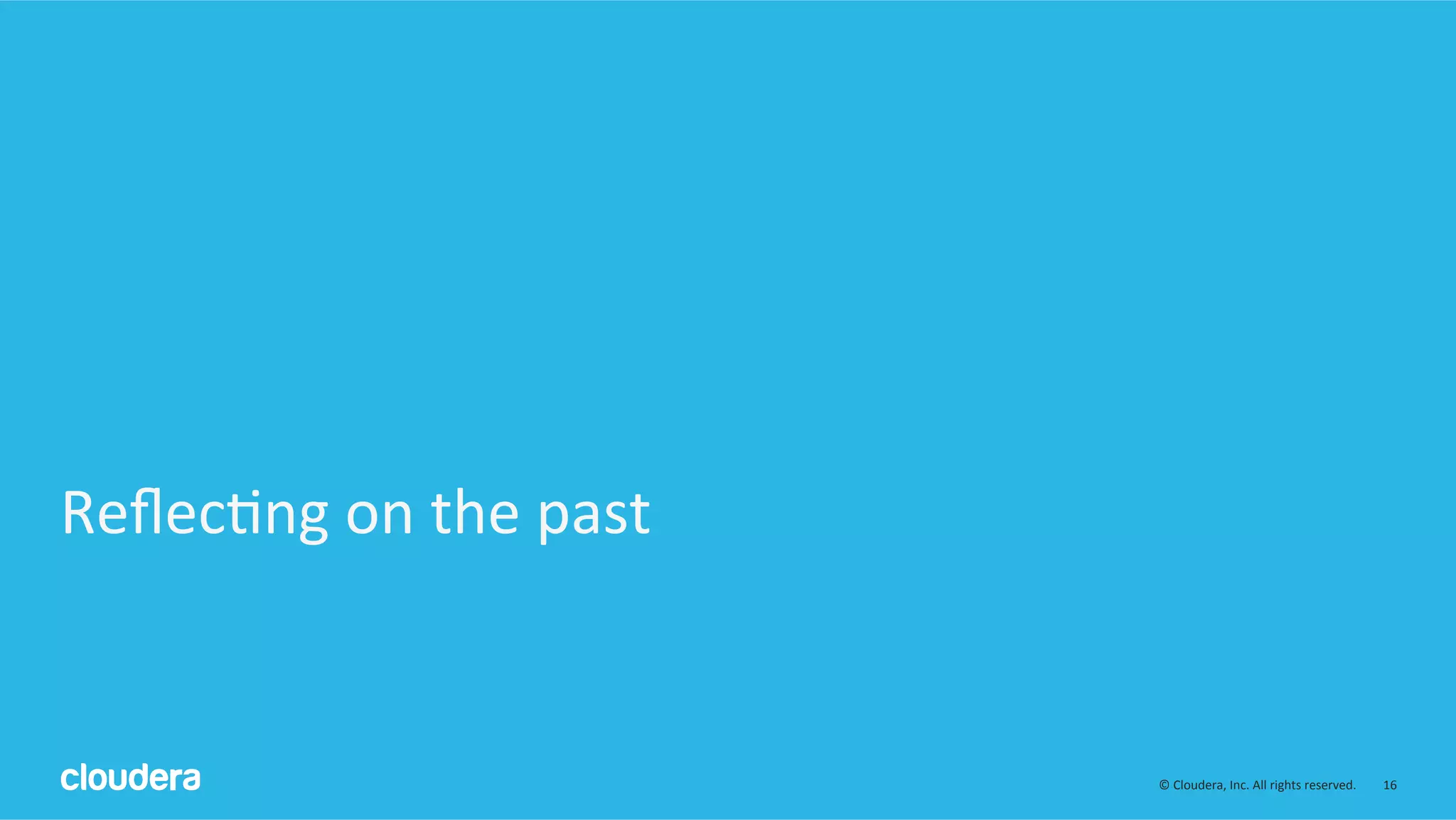 Reflecting on the past

cloudera

© Cloudera, Inc. All rights reserved. 16